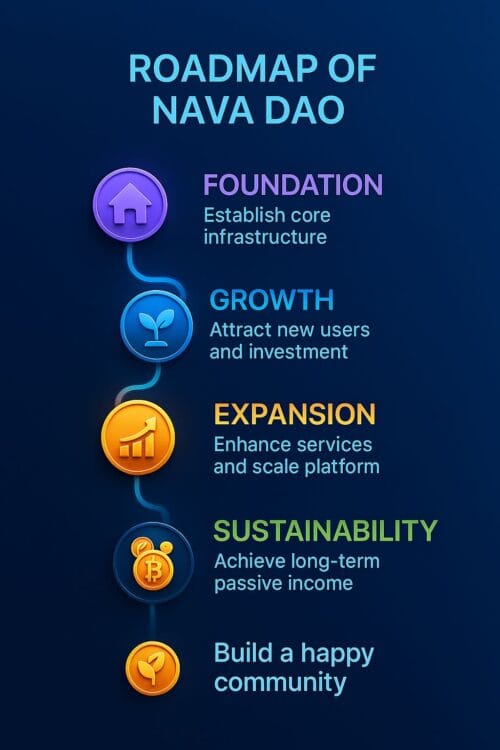 ROADMAP OF NAVA DAO

FOUNDATION
Establish core infrastructure

GROWTH
Attract new users and investment

EXPANSION
Enhance services and scale platform

SUSTAINABILITY
Achieve long-term passive income

Build a happy community